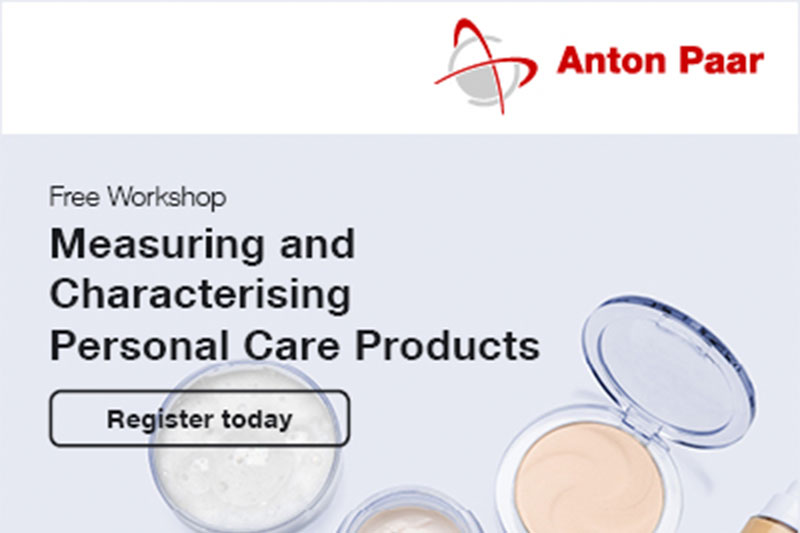 Anton Paar

Free Workshop

Measuring and Characterising Personal Care Products

Register today